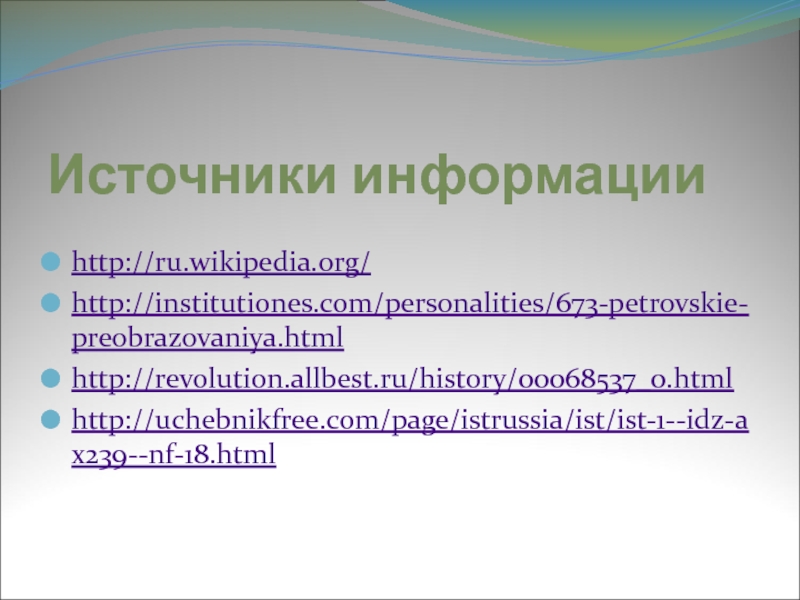 Источники информации

http://ru.wikipedia.org/

http://institutiones.com/personalities/673-petrovskie-preobrazovaniya.html

http://revolution.allbest.ru/history/00068537_0.html

http://uchebnikfree.com/page/istrussia/ist/ist-1--idz-ax239--nf-18.html